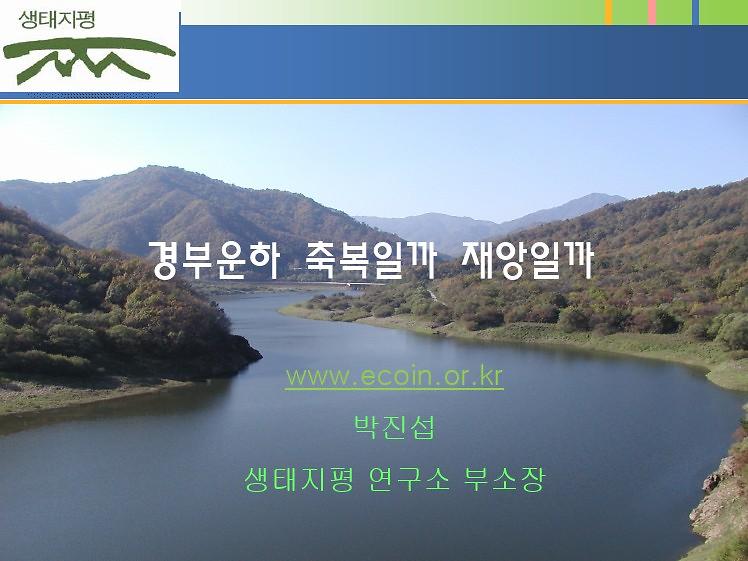 생태지평

경부운하 축복일까 재앙일까

www.ecoin.or.kr

박진섭

생태지평 연구소 부소장